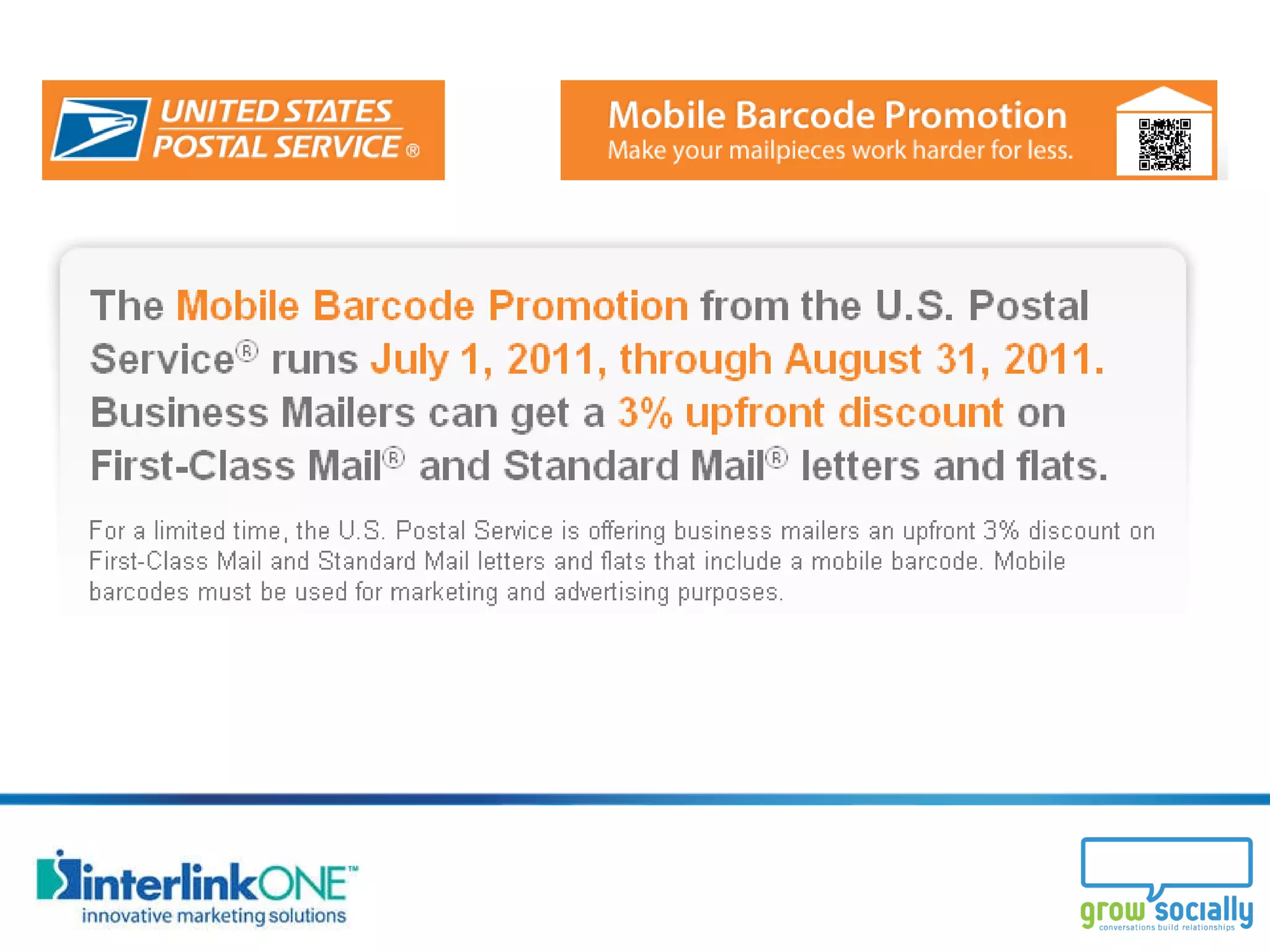 UNITED STATES POSTAL SERVICE ®

Mobile Barcode Promotion
Make your mailpieces work harder for less.

The Mobile Barcode Promotion from the U.S. Postal Service® runs July 1, 2011, through August 31, 2011. Business Mailers can get a 3% upfront discount on First-Class Mail® and Standard Mail® letters and flats.

For a limited time, the U.S. Postal Service is offering business mailers an upfront 3% discount on First-Class Mail and Standard Mail letters and flats that include a mobile barcode. Mobile barcodes must be used for marketing and advertising purposes.

interlinkONE™
innovative marketing solutions

grow socially
conversations build relationships